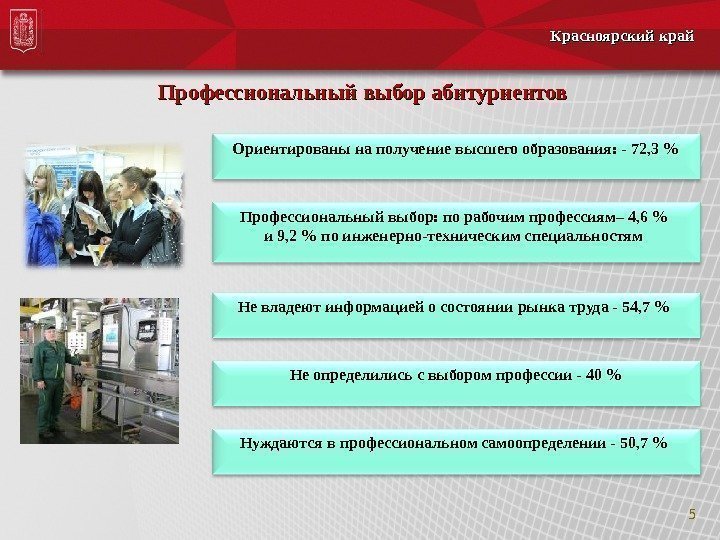 Красноярский край

Профессиональный выбор абитуриентов

Ориентированы на получение высшего образования: - 72,3 %

Профессиональный выбор: по рабочим профессиям– 4,6 % и 9,2 % по инженерно-техническим специальностям

Не владеют информацией о состоянии рынка труда - 54,7 %

Не определились с выбором профессии - 40 %

Нуждаются в профессиональном самоопределении - 50,7 %

5